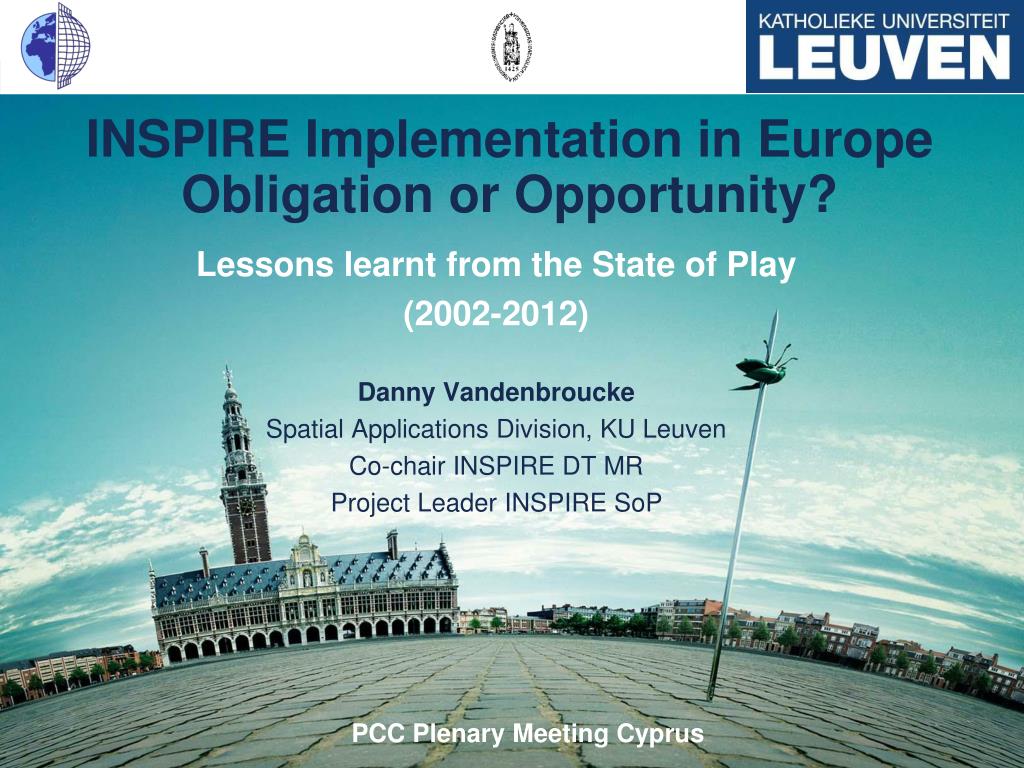 KATHOLIEKE UNIVERSITEIT
LEUVEN

INSPIRE Implementation in Europe
Obligation or Opportunity?

Lessons learnt from the State of Play
(2002-2012)

Danny Vandenbroucke
Spatial Applications Division, KU Leuven
Co-chair INSPIRE DT MR
Project Leader INSPIRE SoP

PCC Plenary Meeting Cyprus